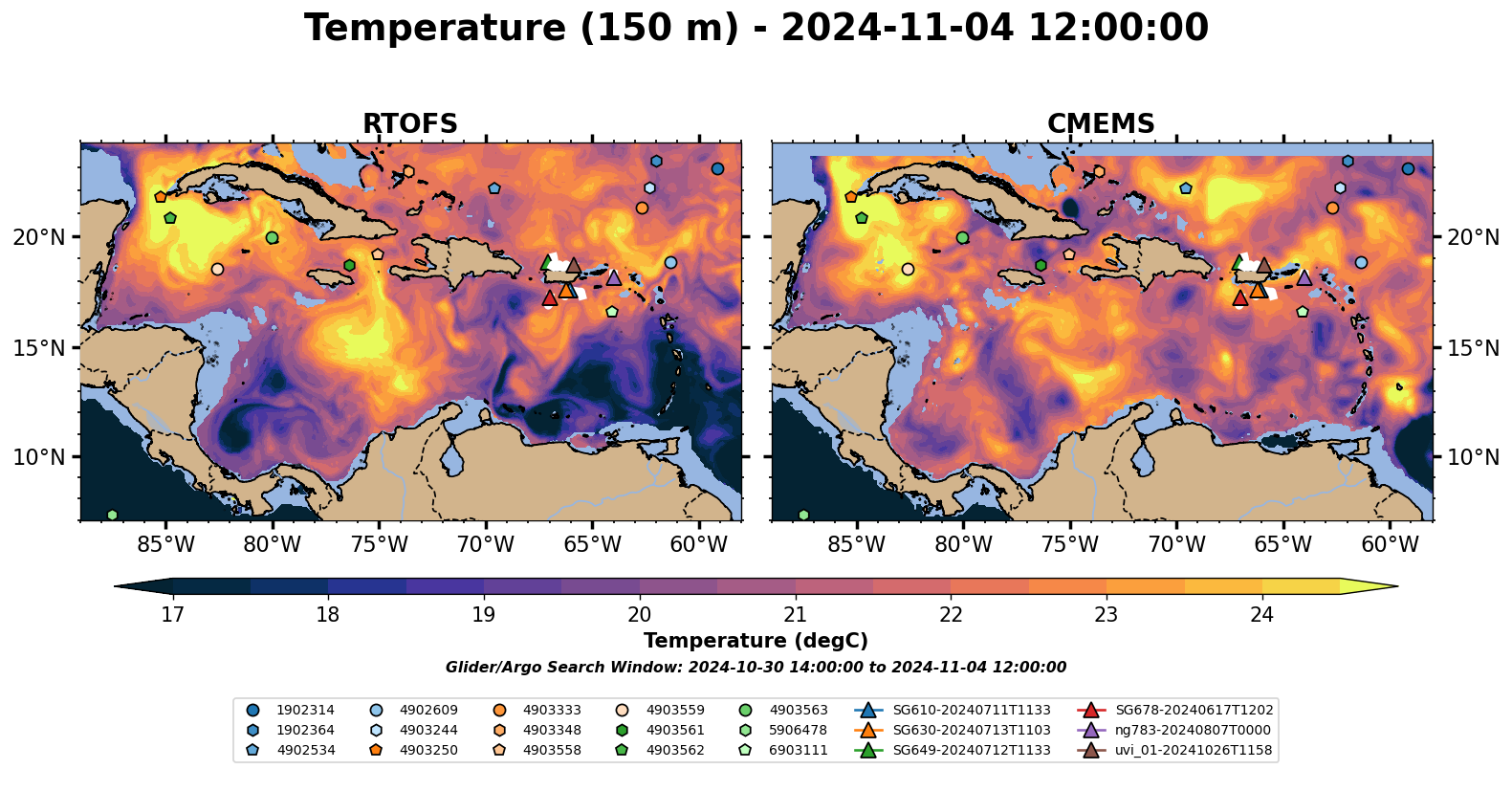 Temperature (150 m) - 2024-11-04 12:00:00

RTOFS

20°N
15°N
10°N
85°W 80°W 75°W 70°W 65°W 60°W

CMEMS

20°N
15°N
10°N
85°W 80°W 75°W 70°W 65°W 60°W

17 18 19 20 21 22 23 24
Temperature (degC)

Glider/Argo Search Window: 2024-10-30 14:00:00 to 2024-11-04 12:00:00

1902314
1902364
4902534
4902609
4903244
4903250
4903333
4903348
4903558
4903559
4903561
4903562
4903563
5906478
6903111
SG610-20240711T1133
SG630-20240713T1103
SG649-20240712T1133
SG678-20240617T1202
ng783-20240807T0000
uvi_01-20241026T1158